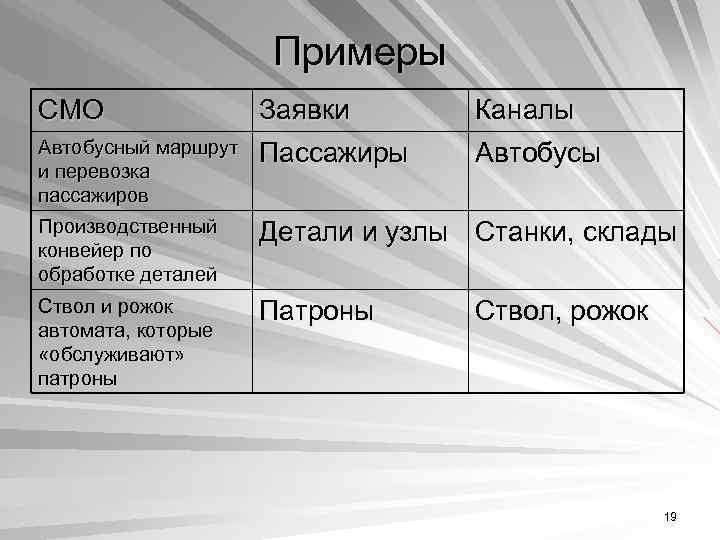 Примеры

| СМО | Заявки | Каналы |
|---|---|---|
| Автобусный маршрут и перевозка пассажиров | Пассажиры | Автобусы |
| Производственный конвейер по обработке деталей | Детали и узлы | Станки, склады |
| Ствол и рожок автомата, которые «обслуживают» патроны | Патроны | Ствол, рожок |

19